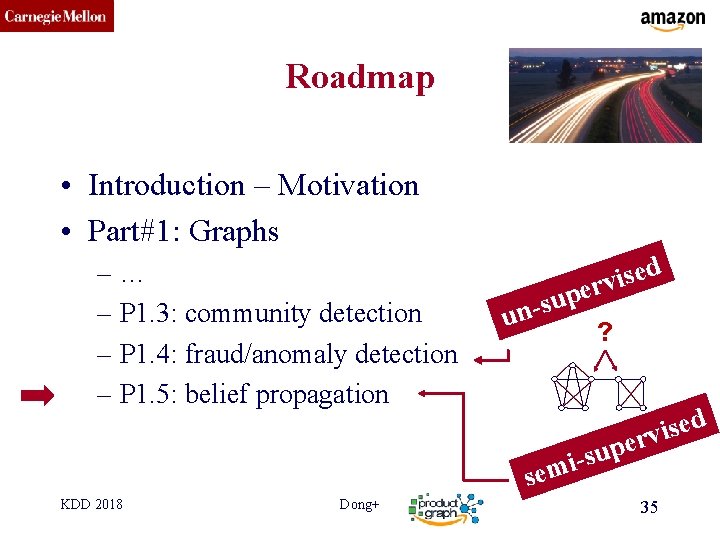 Carnegie Mellon

amazon

Roadmap

• Introduction – Motivation
• Part#1: Graphs
– …
– P1.3: community detection
– P1.4: fraud/anomaly detection
– P1.5: belief propagation

un-supervised

?

semi-supervised

KDD 2018

Dong+

product graph

35